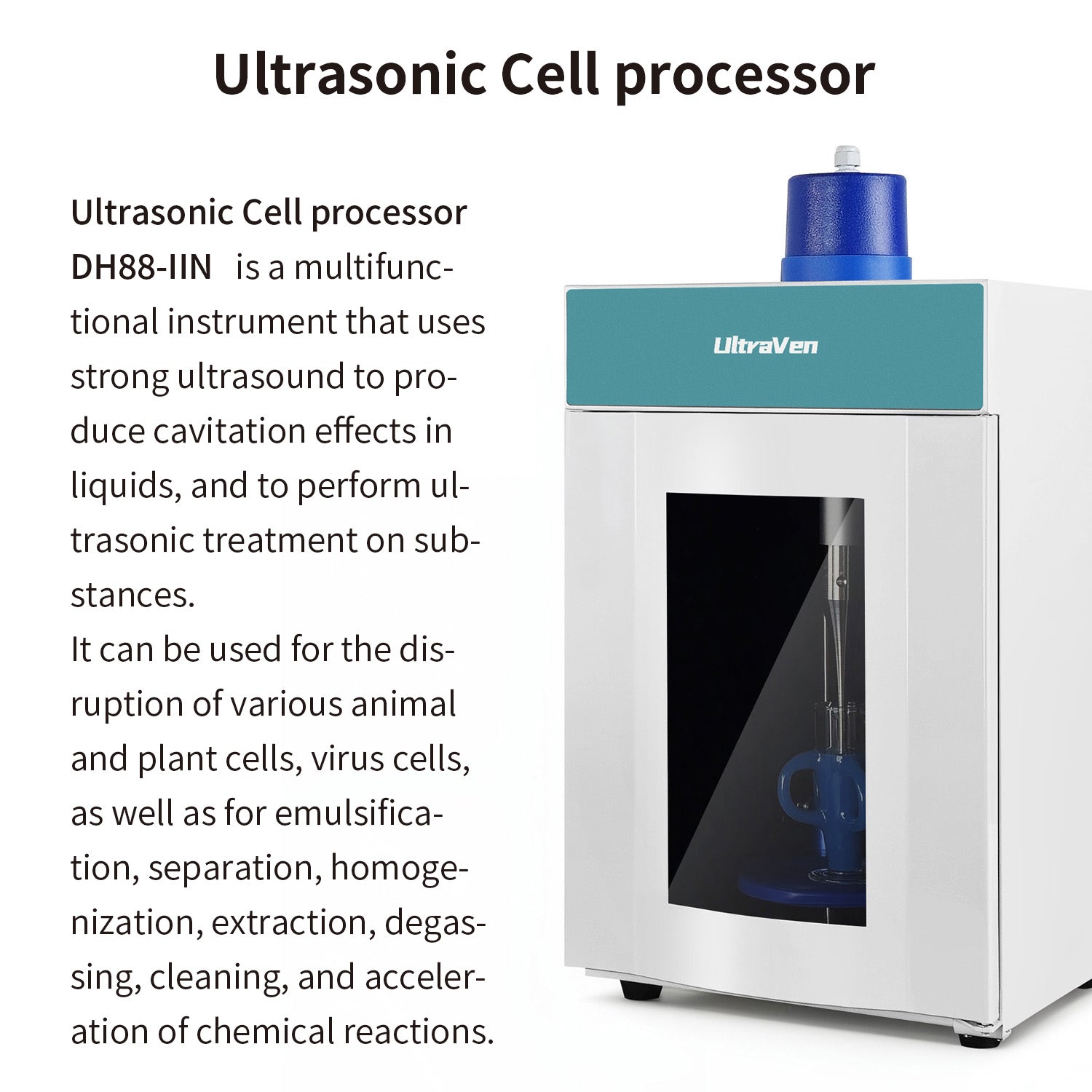 Ultrasonic Cell processor

Ultrasonic Cell processor DH88-IIN is a multifunctional instrument that uses strong ultrasound to produce cavitation effects in liquids, and to perform ultrasonic treatment on substances.
It can be used for the disruption of various animal and plant cells, virus cells, as well as for emulsification, separation, homogenization, extraction, degassing, cleaning, and acceleration of chemical reactions.

UltraVen